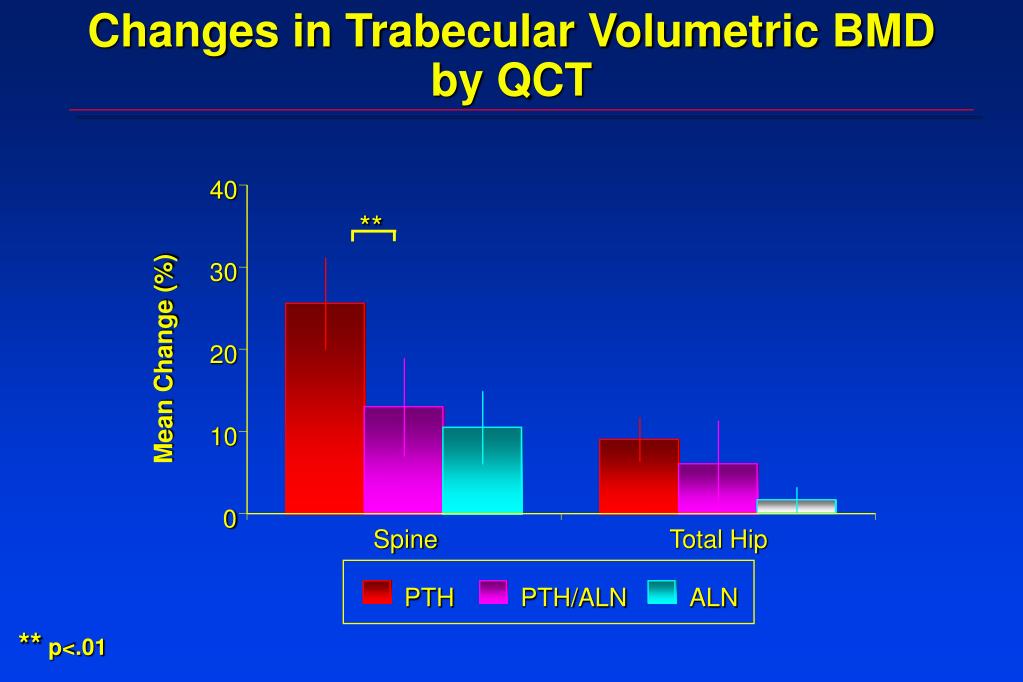 Changes in Trabecular Volumetric BMD by QCT

Mean Change (%)

40
30
20
10
0

**

Spine
Total Hip

PTH
PTH/ALN
ALN

** p<.01